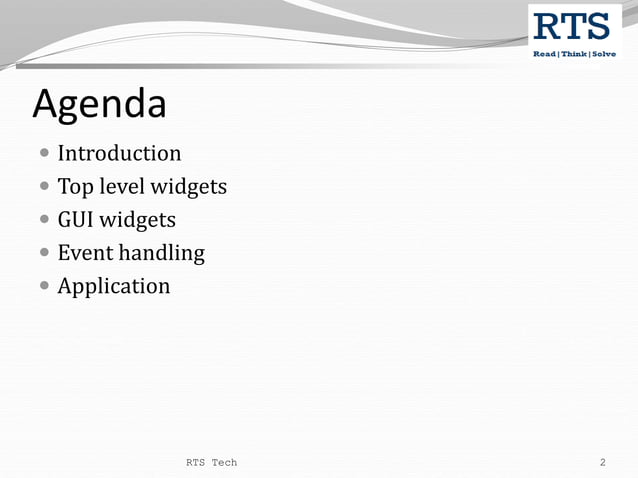 RTS
Read | Think | Solve

Agenda

- Introduction
- Top level widgets
- GUI widgets
- Event handling
- Application

RTS Tech

2